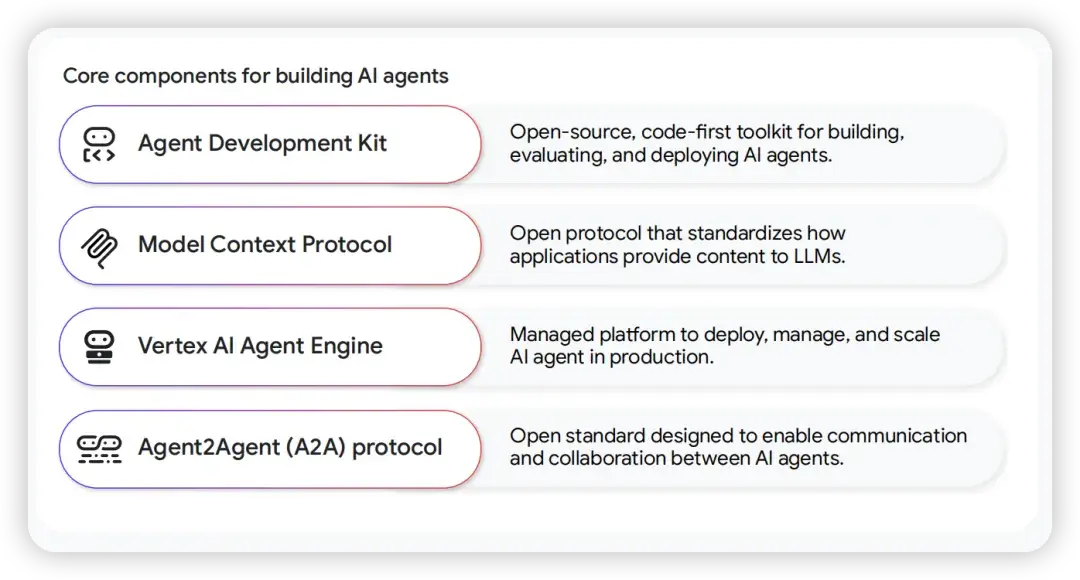 Core components for building AI agents

Agent Development Kit

Open-source, code-first toolkit for building, evaluating, and deploying AI agents.

Model Context Protocol

Open protocol that standardizes how applications provide content to LLMs.

Vertex AI Agent Engine

Managed platform to deploy, manage, and scale AI agent in production.

Agent2Agent (A2A) protocol

Open standard designed to enable communication and collaboration between AI agents.